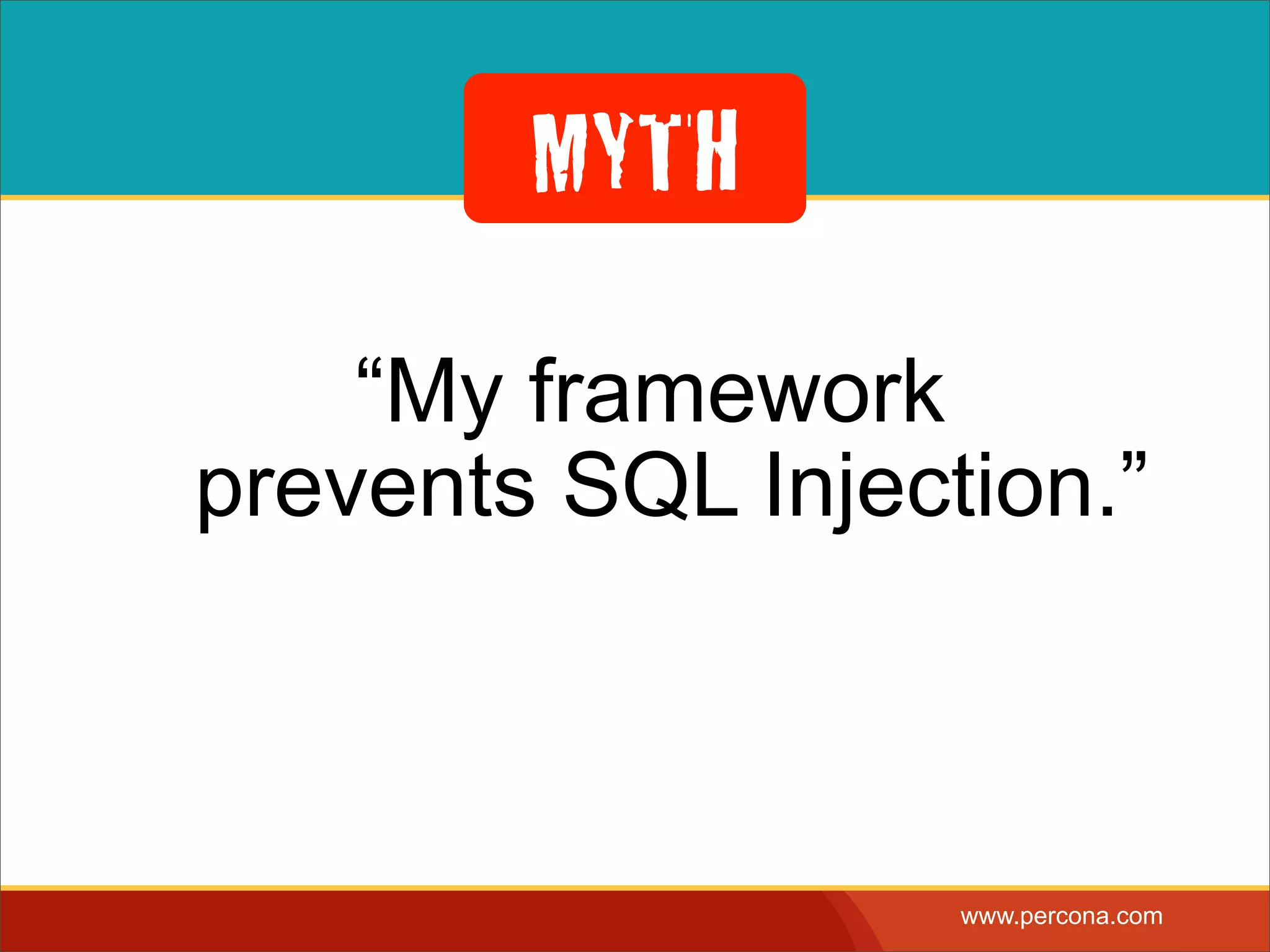 MYTH

“My framework prevents SQL Injection.”

www.percona.com